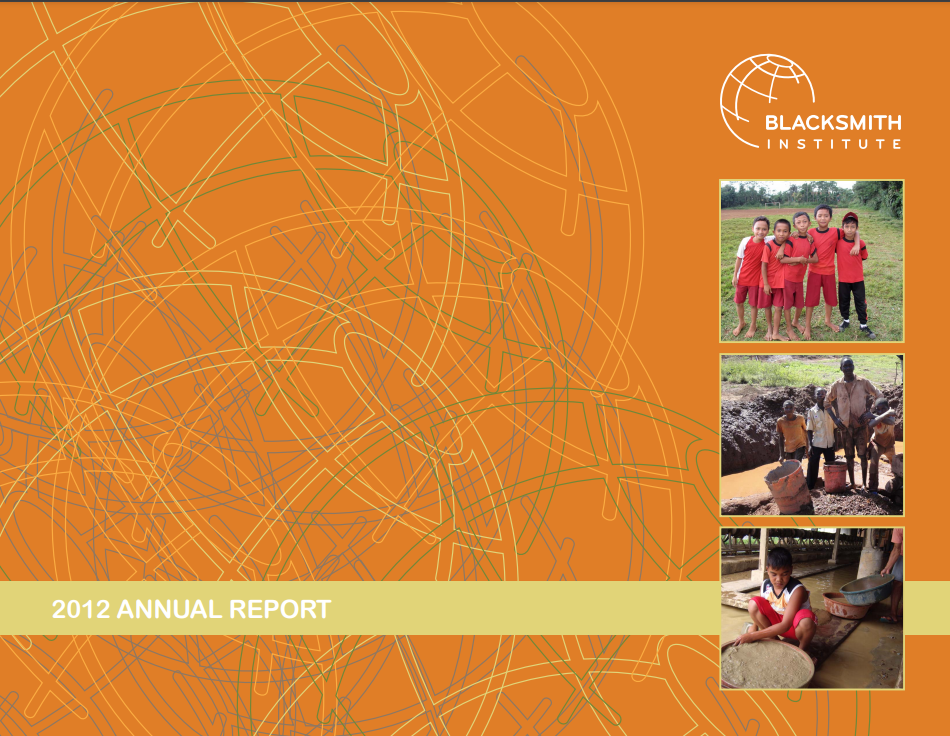 BLACKSMITH INSTITUTE

2012 ANNUAL REPORT